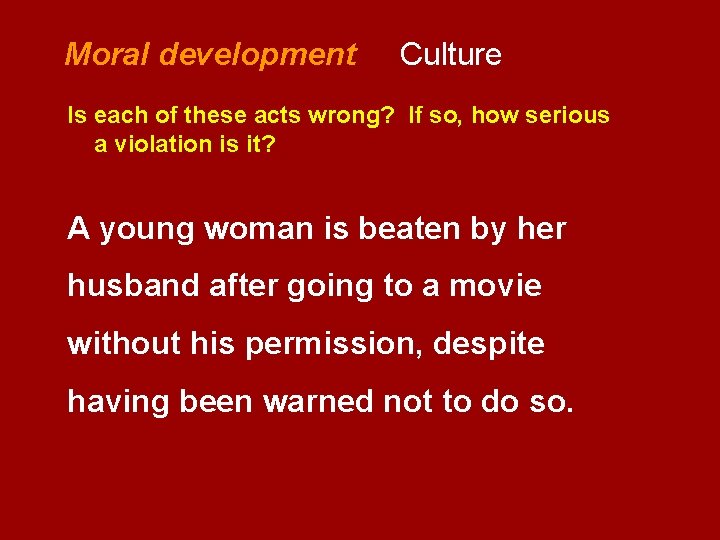 Moral development Culture

Is each of these acts wrong? If so, how serious a violation is it?

A young woman is beaten by her husband after going to a movie without his permission, despite having been warned not to do so.